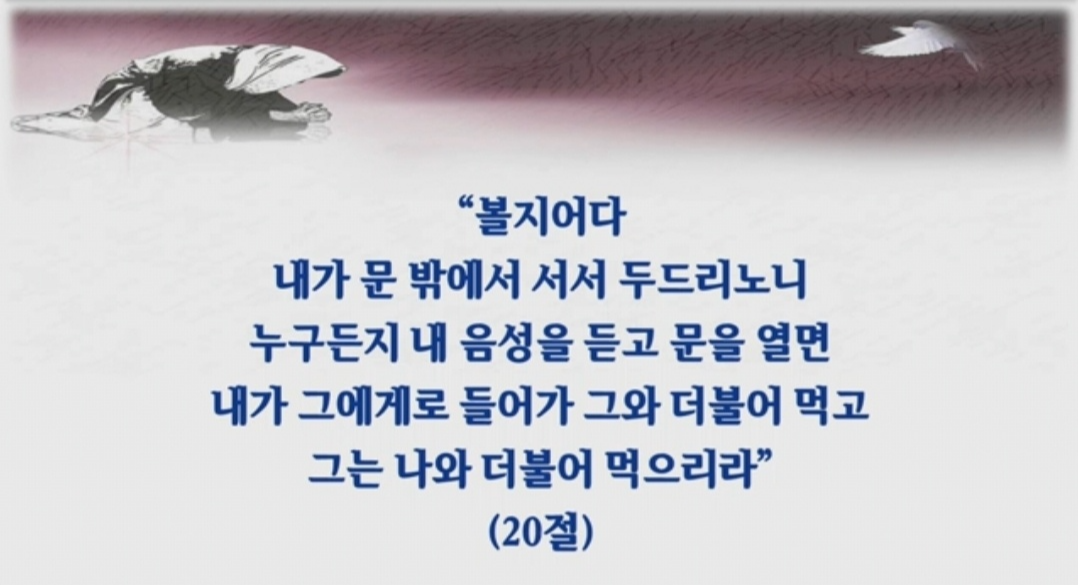 “볼지어다
내가 문 밖에서 서서 두드리노니
누구든지 내 음성을 듣고 문을 열면
내가 그에게로 들어가 그와 더불어 먹고
그는 나와 더불어 먹으리라”
(20절)